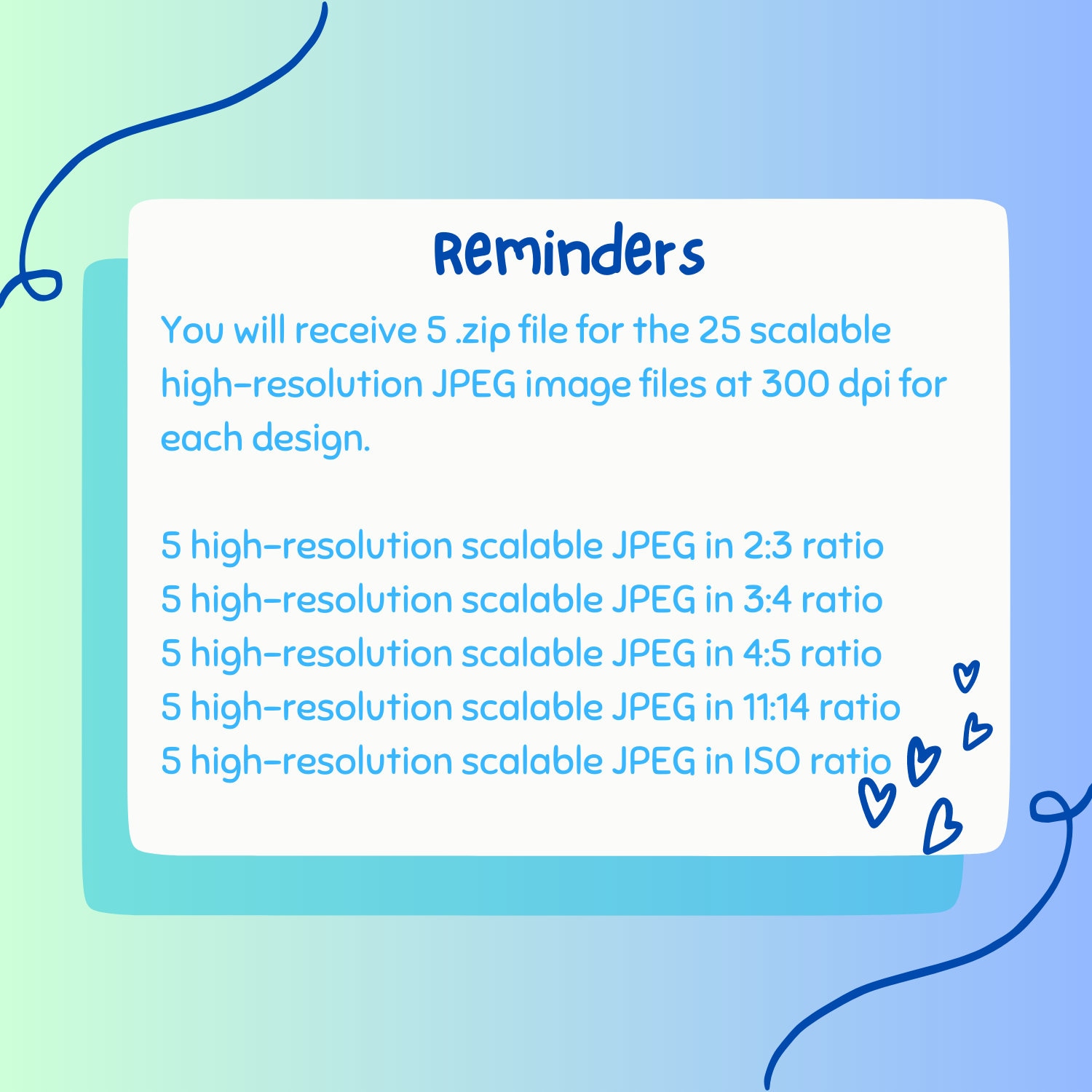 Reminders

You will receive 5 .zip file for the 25 scalable high-resolution JPEG image files at 300 dpi for each design.

5 high-resolution scalable JPEG in 2:3 ratio
5 high-resolution scalable JPEG in 3:4 ratio
5 high-resolution scalable JPEG in 4:5 ratio
5 high-resolution scalable JPEG in 11:14 ratio
5 high-resolution scalable JPEG in ISO ratio